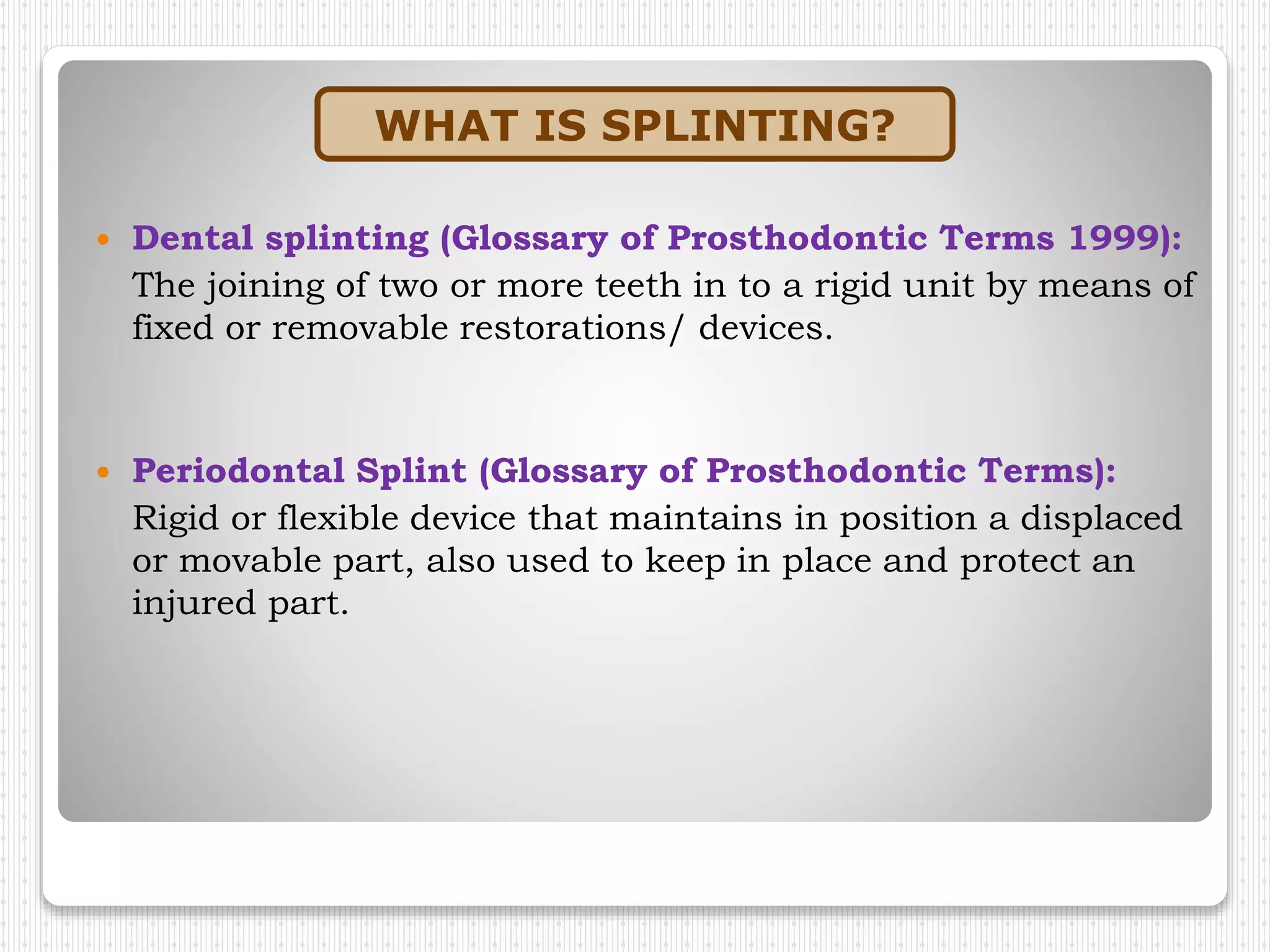 WHAT IS SPLINTING?

• Dental splinting (Glossary of Prosthodontic Terms 1999): The joining of two or more teeth in to a rigid unit by means of fixed or removable restorations/ devices.

• Periodontal Splint (Glossary of Prosthodontic Terms): Rigid or flexible device that maintains in position a displaced or movable part, also used to keep in place and protect an injured part.